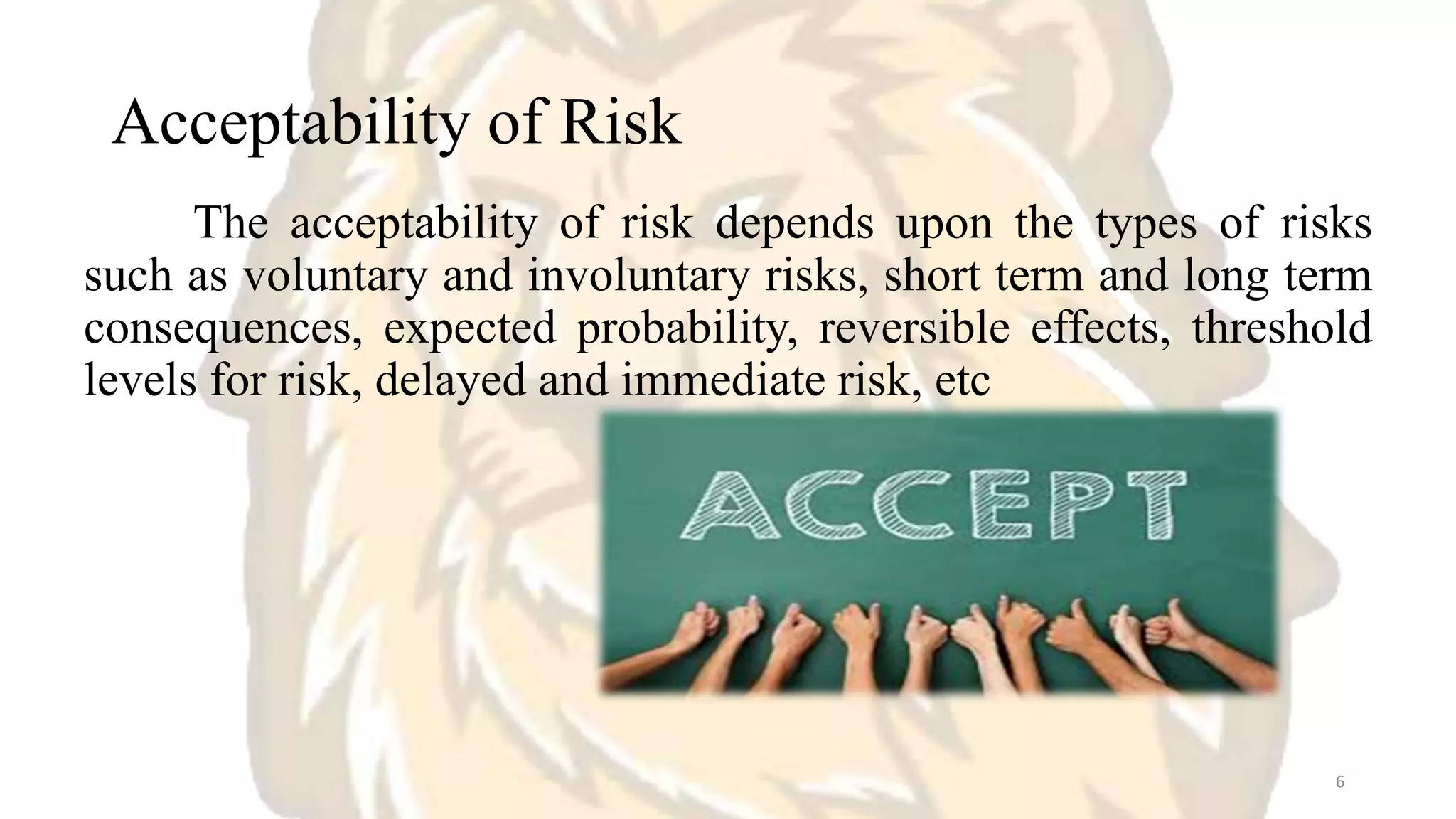 Acceptability of Risk

The acceptability of risk depends upon the types of risks such as voluntary and involuntary risks, short term and long term consequences, expected probability, reversible effects, threshold levels for risk, delayed and immediate risk, etc

ACCEPT

6